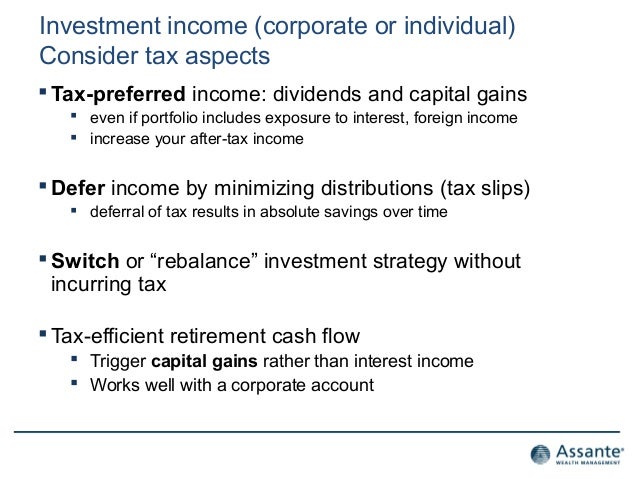 Investment income (corporate or individual)
Consider tax aspects

▪ Tax-preferred income: dividends and capital gains
▪ even if portfolio includes exposure to interest, foreign income
▪ increase your after-tax income

▪ Defer income by minimizing distributions (tax slips)
▪ deferral of tax results in absolute savings over time

▪ Switch or "rebalance" investment strategy without incurring tax

▪ Tax-efficient retirement cash flow
▪ Trigger capital gains rather than interest income
▪ Works well with a corporate account

Assante®
WEALTH MANAGEMENT